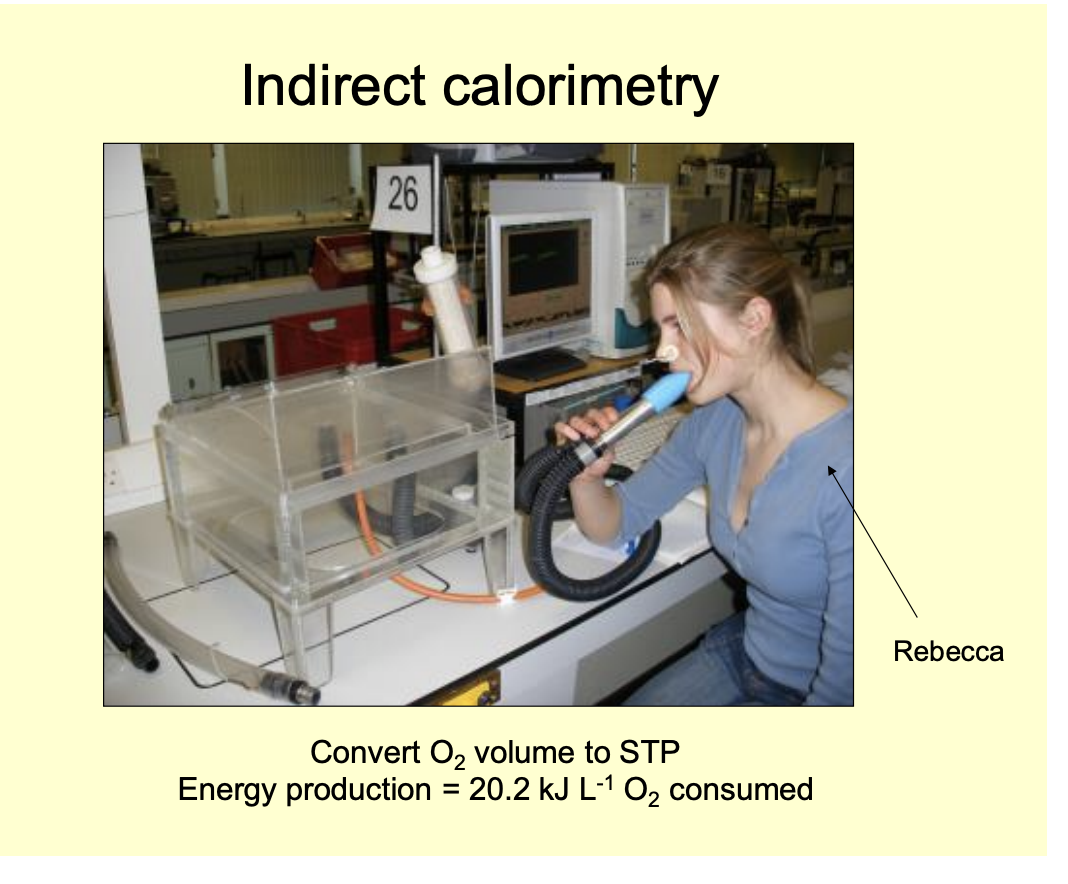 Indirect calorimetry

26

Rebecca

Convert $O_2$ volume to STP
Energy production = 20.2 kJ $L^{-1}$ $O_2$ consumed